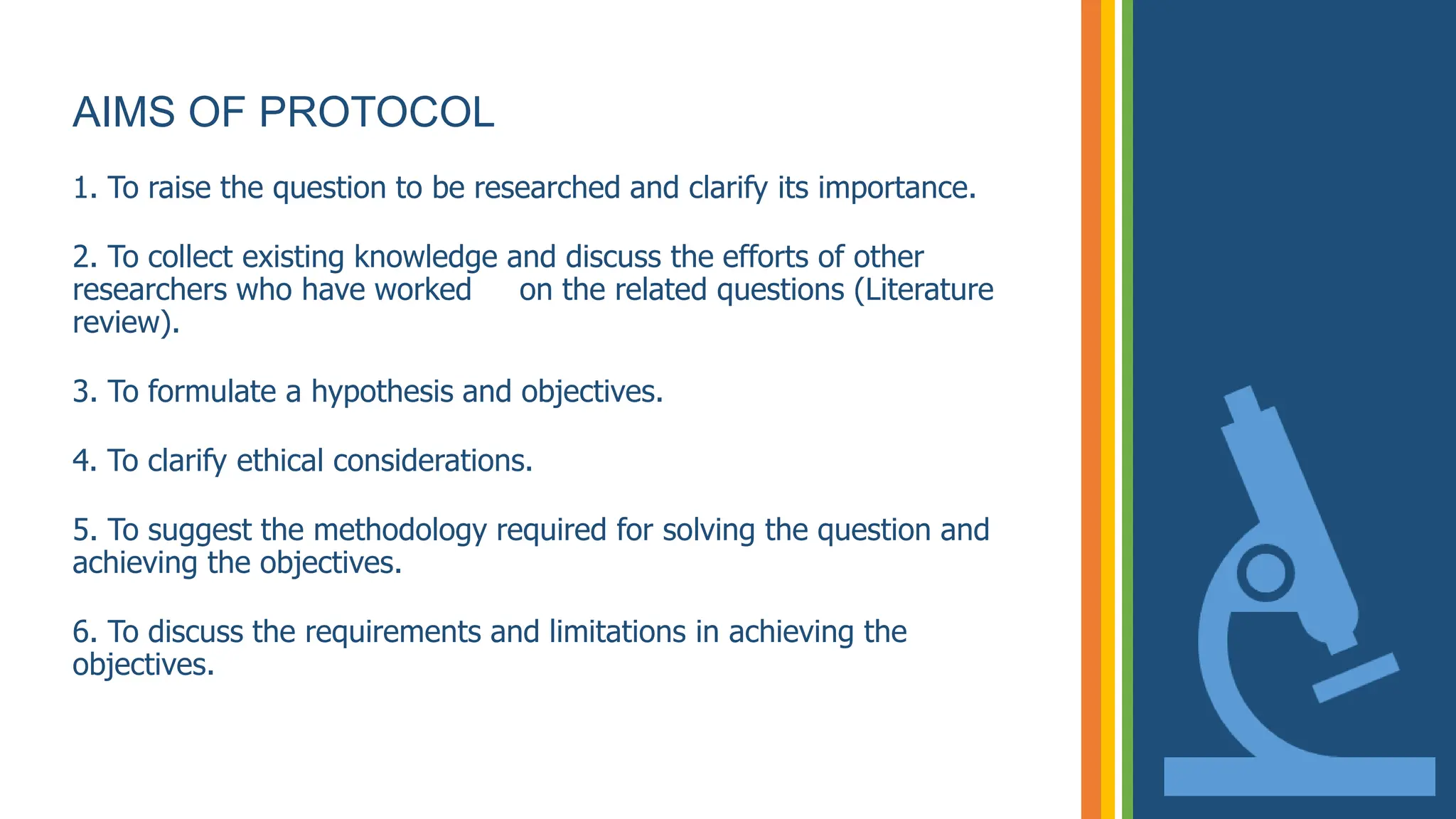 AIMS OF PROTOCOL

1. To raise the question to be researched and clarify its importance.

2. To collect existing knowledge and discuss the efforts of other researchers who have worked on the related questions (Literature review).

3. To formulate a hypothesis and objectives.

4. To clarify ethical considerations.

5. To suggest the methodology required for solving the question and achieving the objectives.

6. To discuss the requirements and limitations in achieving the objectives.